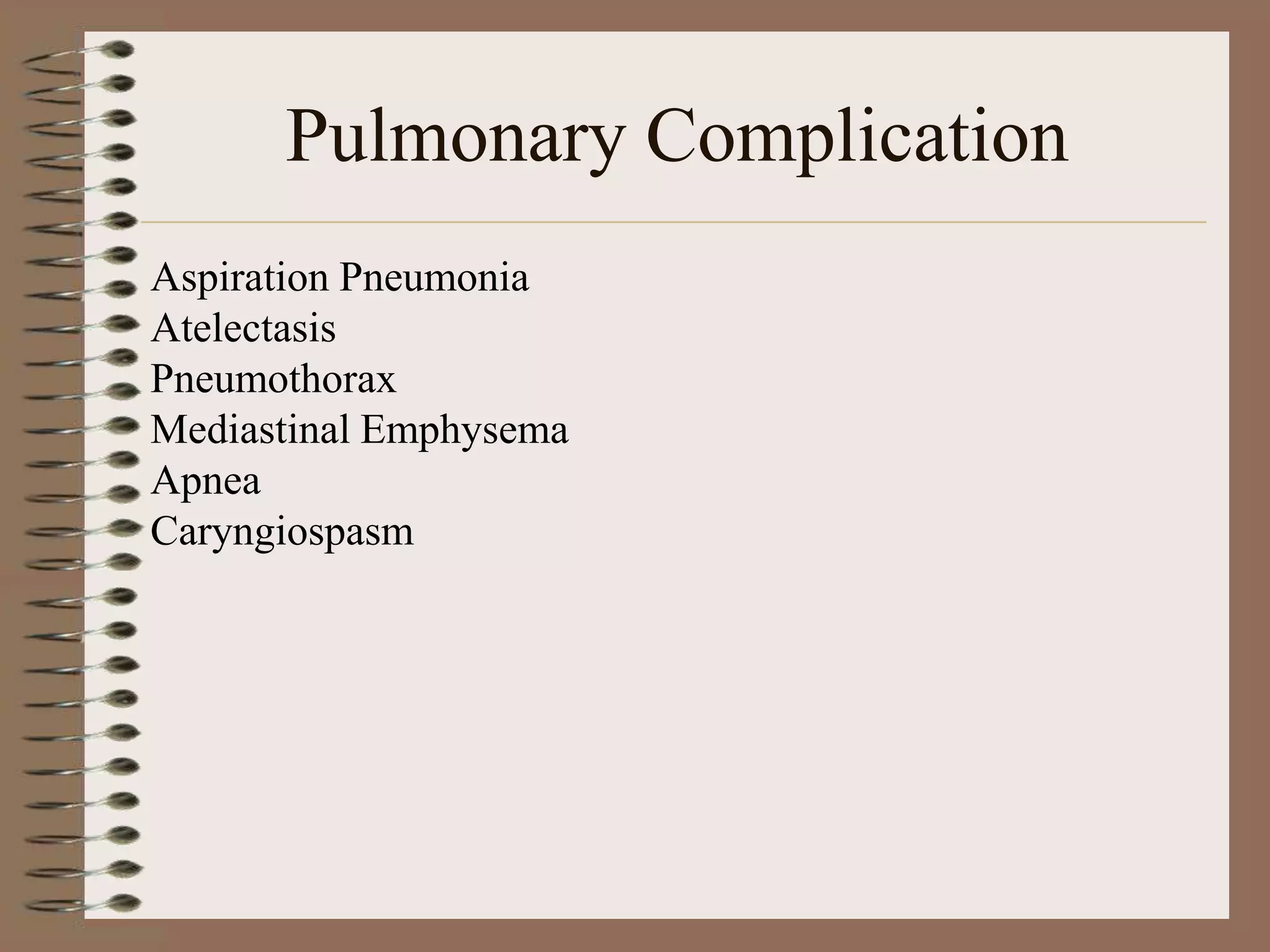 Pulmonary Complication

Aspiration Pneumonia
Atelectasis
Pneumothorax
Mediastinal Emphysema
Apnea
Caryngiospasm